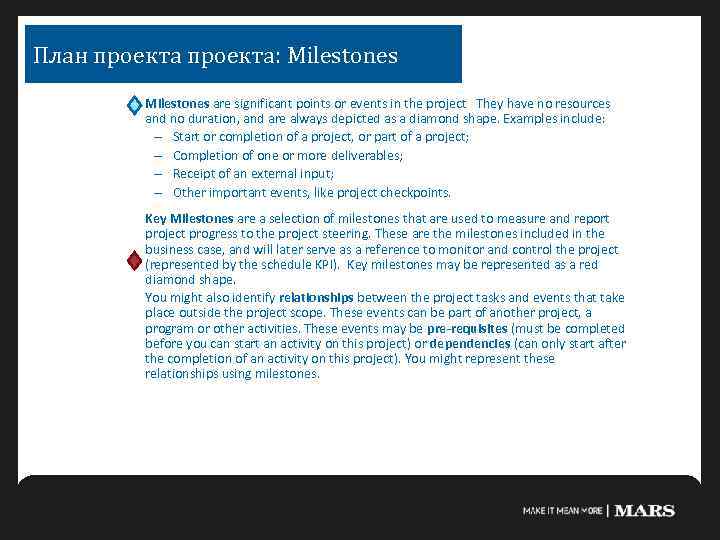 План проекта проекта: Milestones

Milestones are significant points or events in the project They have no resources and no duration, and are always depicted as a diamond shape. Examples include:
– Start or completion of a project, or part of a project;
– Completion of one or more deliverables;
– Receipt of an external input;
– Other important events, like project checkpoints.

Key Milestones are a selection of milestones that are used to measure and report project progress to the project steering. These are the milestones included in the business case, and will later serve as a reference to monitor and control the project (represented by the schedule KPI). Key milestones may be represented as a red diamond shape.

You might also identify relationships between the project tasks and events that take place outside the project scope. These events can be part of another project, a program or other activities. These events may be pre-requisites (must be completed before you can start an activity on this project) or dependencies (can only start after the completion of an activity on this project). You might represent these relationships using milestones.

MAKE IT MEAN MORE | MARS